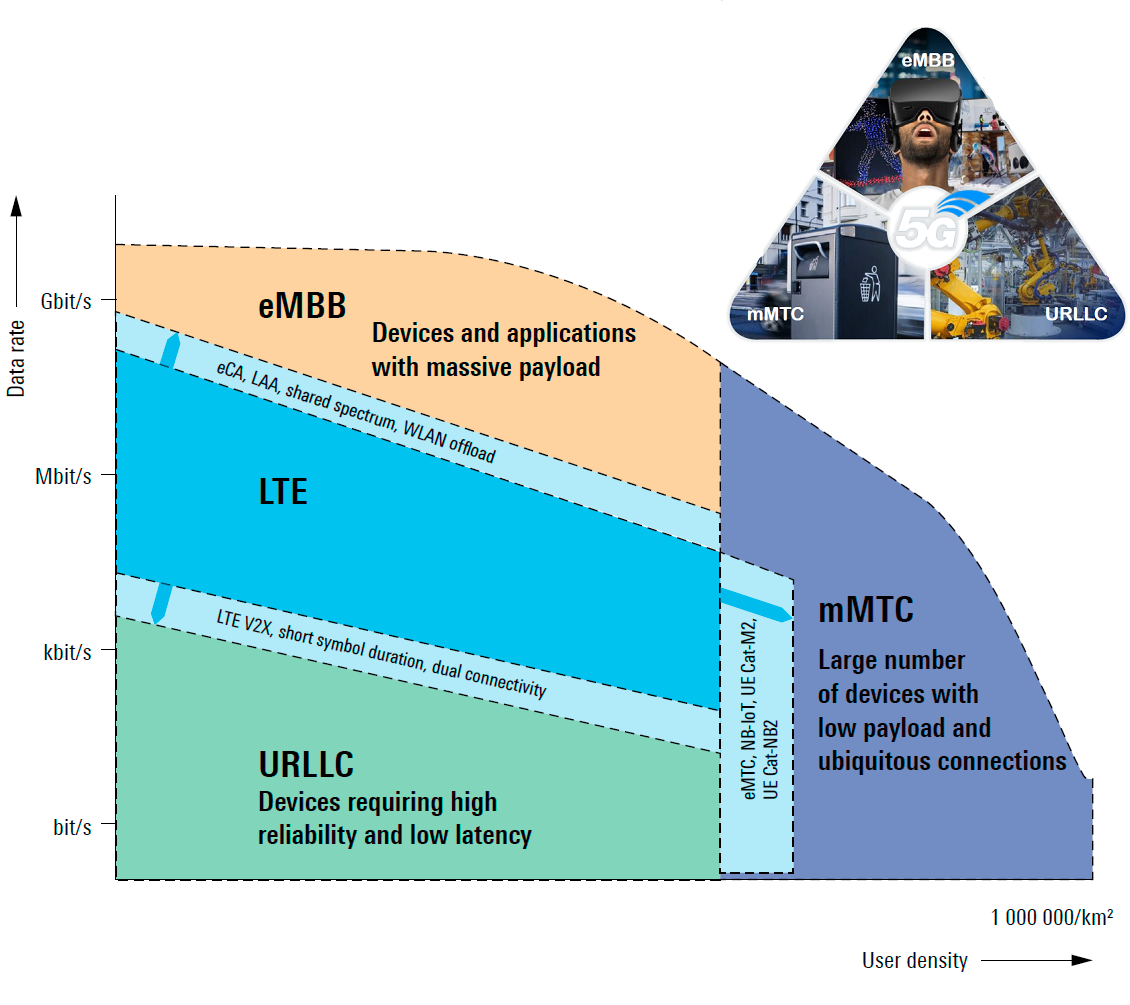 eMBB

5G

mMTC

URLLC

Data rate

Gbit/s

Mbit/s

kbit/s

bit/s

eMBB
Devices and applications with massive payload

eCA, LAA, shared spectrum, WLAN offload

LTE

LTE V2X, short symbol duration, dual connectivity

URLLC
Devices requiring high reliability and low latency

eMTC, NB-IoT, UE Cat-M2, UE Cat-NB2

mMTC
Large number of devices with low payload and ubiquitous connections

1 000 000/km²

User density